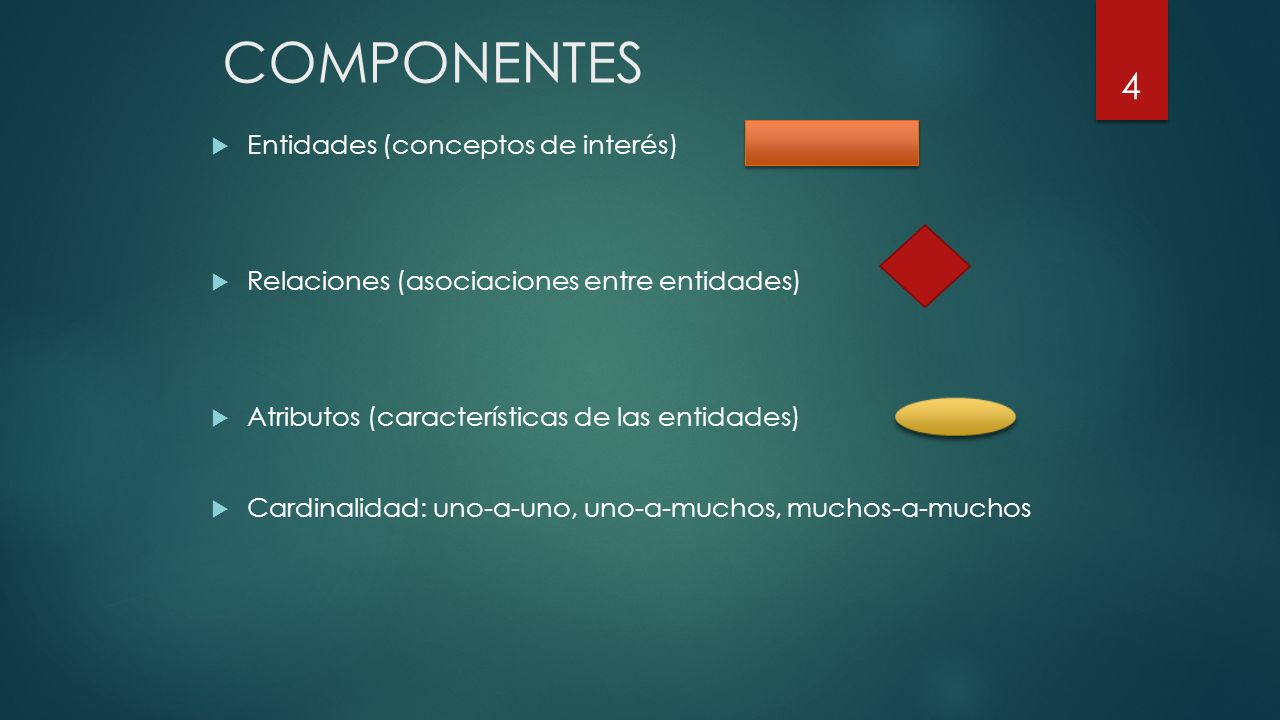 COMPONENTES

4

Entidades (conceptos de interés)

Relaciones (asociaciones entre entidades)

Atributos (características de las entidades)

Cardinalidad: uno-a-uno, uno-a-muchos, muchos-a-muchos